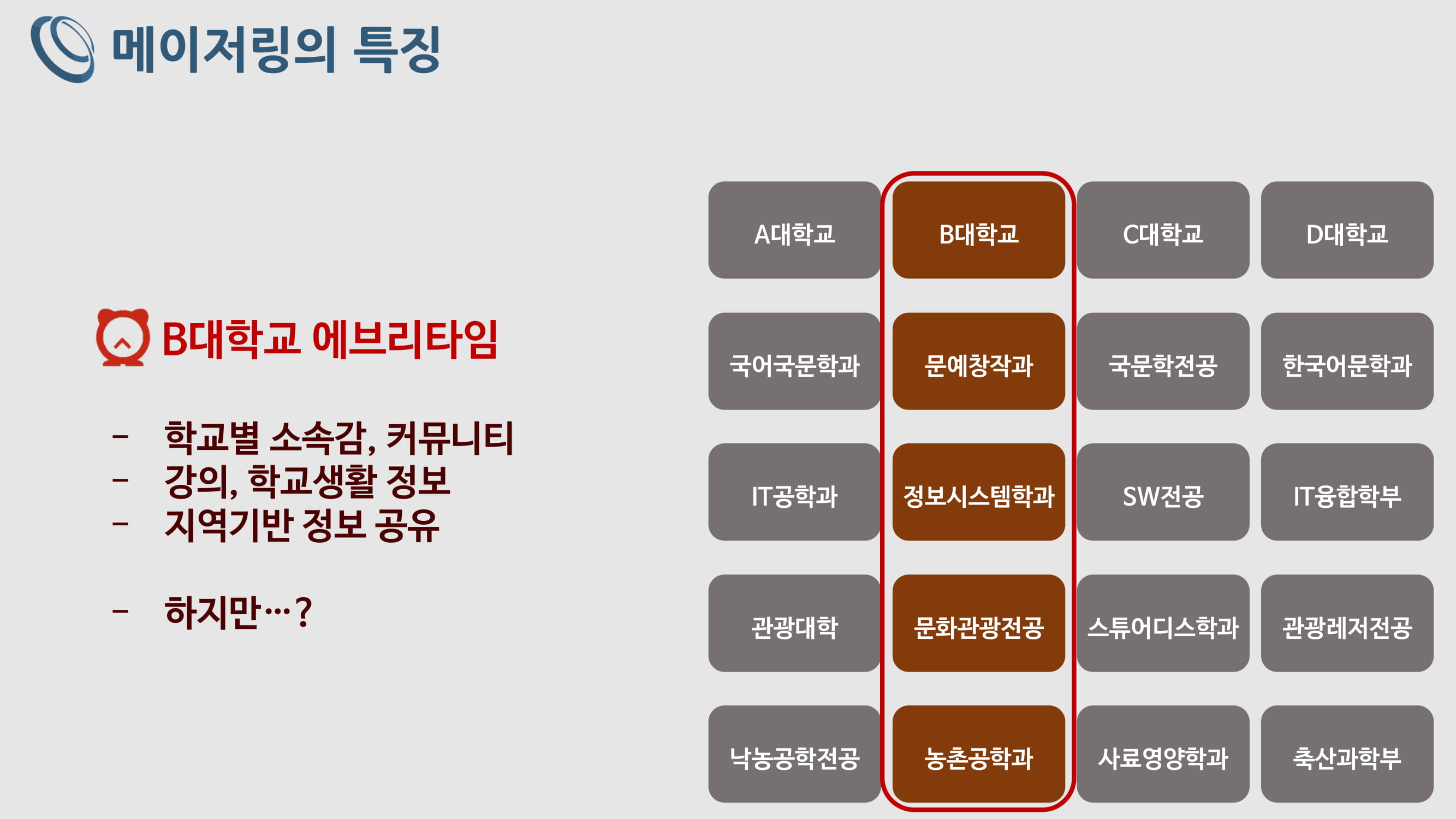 메이저링의 특징

B대학교 에브리타임

- 학교별 소속감, 커뮤니티
- 강의, 학교생활 정보
- 지역기반 정보 공유

- 하지만…?

| A대학교 | B대학교 | C대학교 | D대학교 |
|---|---|---|---|
| 국어국문학과 | 문예창작과 | 국문학전공 | 한국어문학과 |
| IT공학과 | 정보시스템학과 | SW전공 | IT융합학부 |
| 관광대학 | 문화관광전공 | 스튜어디스학과 | 관광레저전공 |
| 낙농공학전공 | 농촌공학과 | 사료영양학과 | 축산과학부 |